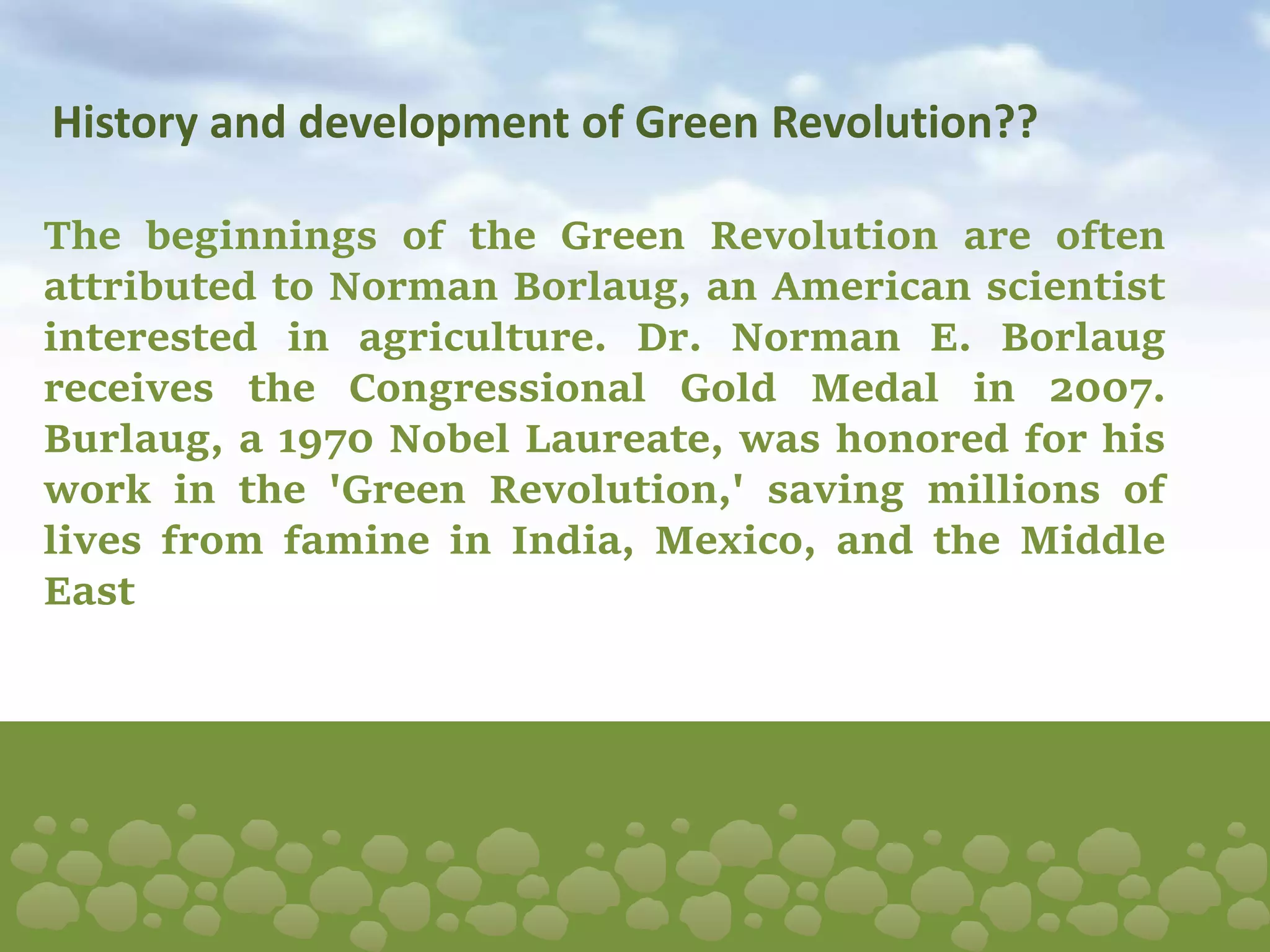 History and development of Green Revolution??

The beginnings of the Green Revolution are often attributed to Norman Borlaug, an American scientist interested in agriculture. Dr. Norman E. Borlaug receives the Congressional Gold Medal in 2007. Burlaug, a 1970 Nobel Laureate, was honored for his work in the 'Green Revolution,' saving millions of lives from famine in India, Mexico, and the Middle East